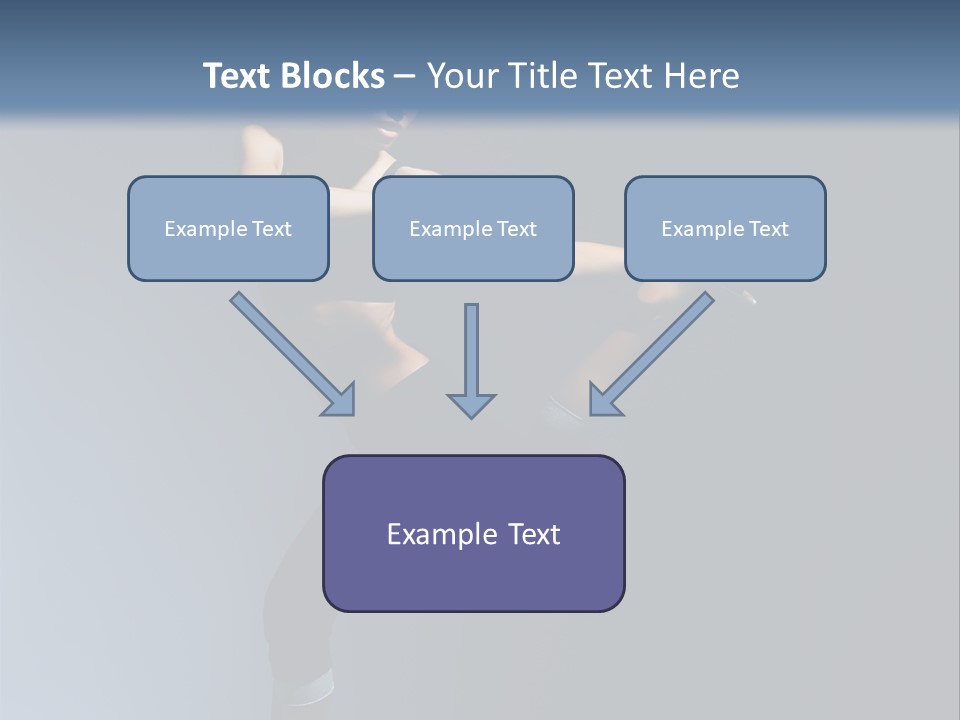 Text Blocks – Your Title Text Here

Example Text

Example Text

Example Text

Example Text